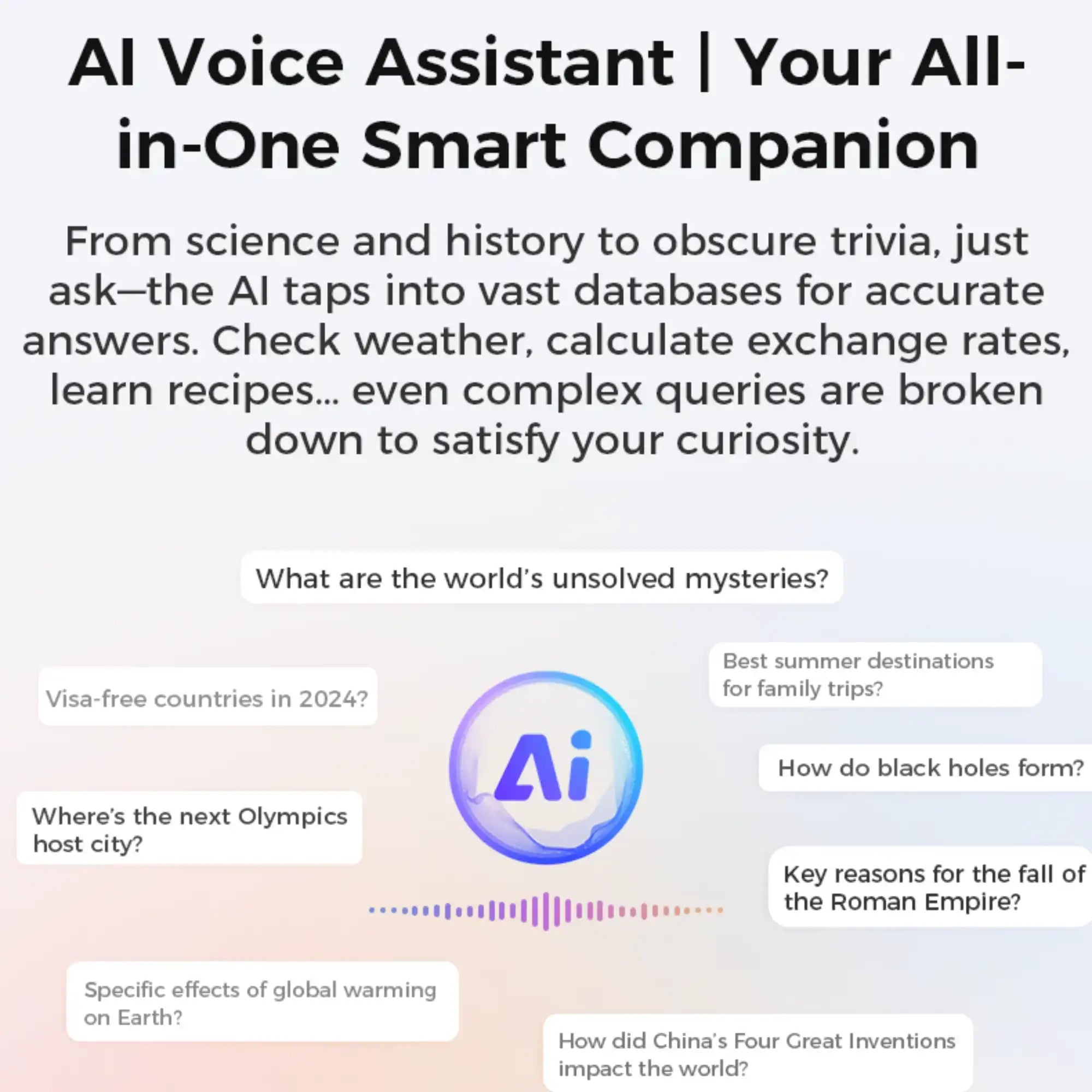 AI Voice Assistant | Your All-in-One Smart Companion

From science and history to obscure trivia, just ask—the AI taps into vast databases for accurate answers. Check weather, calculate exchange rates, learn recipes... even complex queries are broken down to satisfy your curiosity.

What are the world's unsolved mysteries?

Best summer destinations for family trips?

Visa-free countries in 2024?

Ai

How do black holes form?

Where's the next Olympics host city?

Key reasons for the fall of the Roman Empire?

Specific effects of global warming on Earth?

How did China's Four Great Inventions impact the world?